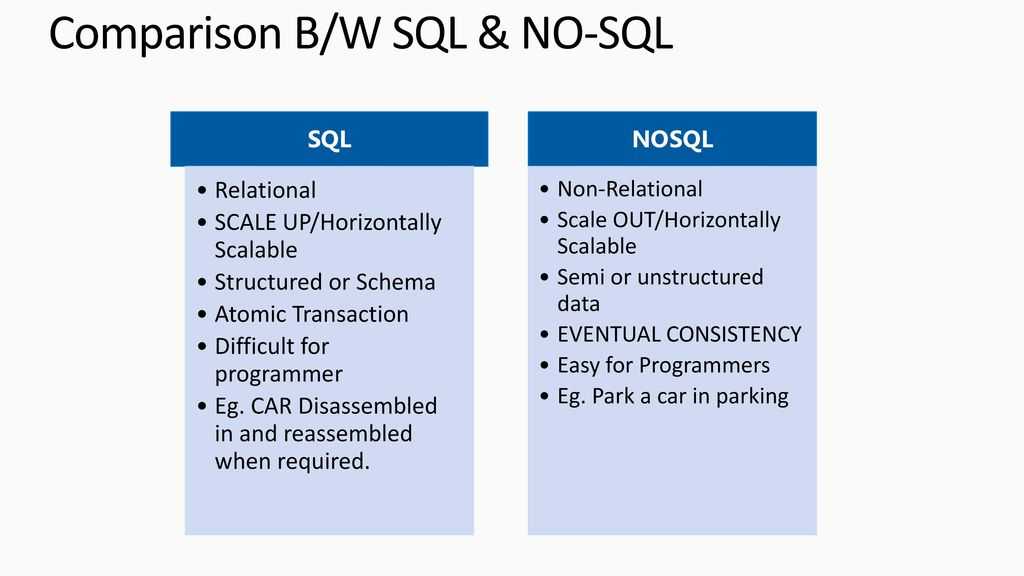 Comparison B/W SQL & NO-SQL

SQL

• Relational
• SCALE UP/Horizontally Scalable
• Structured or Schema
• Atomic Transaction
• Difficult for programmer
• Eg. CAR Disassembled in and reassembled when required.

NOSQL

• Non-Relational
• Scale OUT/Horizontally Scalable
• Semi or unstructured data
• EVENTUAL CONSISTENCY
• Easy for Programmers
• Eg. Park a car in parking